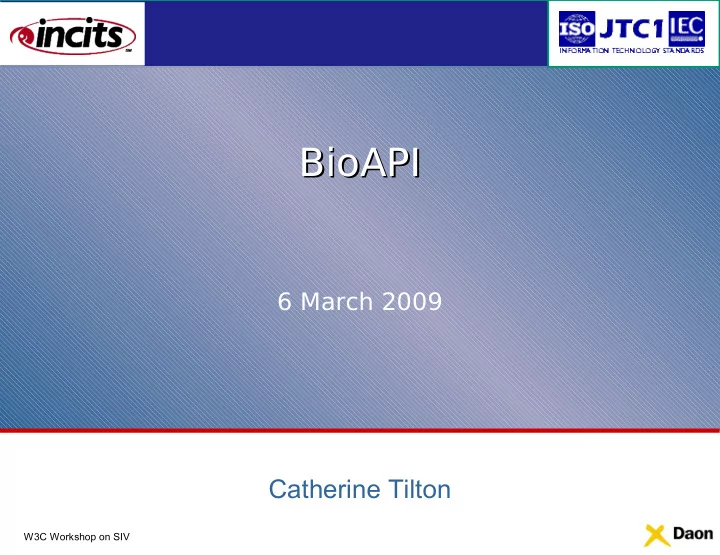 incits

ISO JTC1 IEC
INFORMATION TECHNOLOGY STANDARDS

BioAPI

6 March 2009

Catherine Tilton

W3C Workshop on SIV

Daon